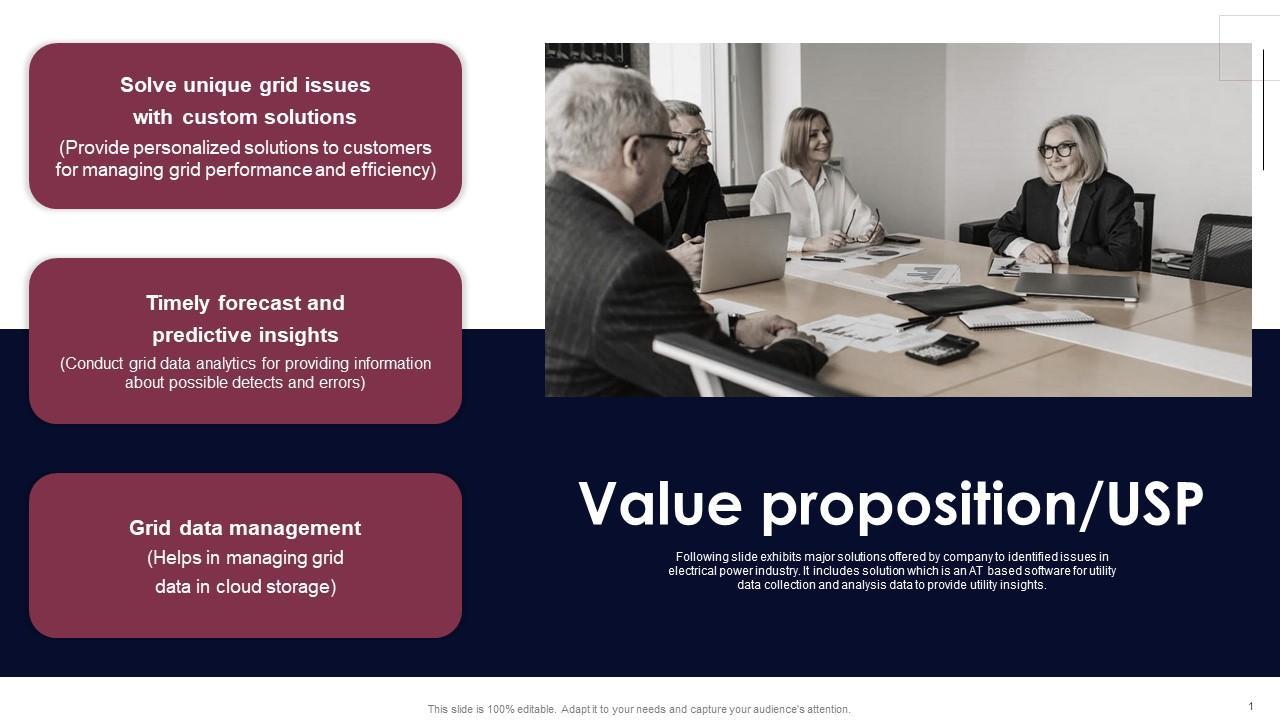 Solve unique grid issues with custom solutions
(Provide personalized solutions to customers for managing grid performance and efficiency)

Timely forecast and predictive insights
(Conduct grid data analytics for providing information about possible detects and errors)

Grid data management
(Helps in managing grid data in cloud storage)

Value proposition/USP

Following slide exhibits major solutions offered by company to identified issues in electrical power industry. It includes solution which is an AT based software for utility data collection and analysis data to provide utility insights.

This slide is 100% editable. Adapt it to your needs and capture your audience's attention.

1